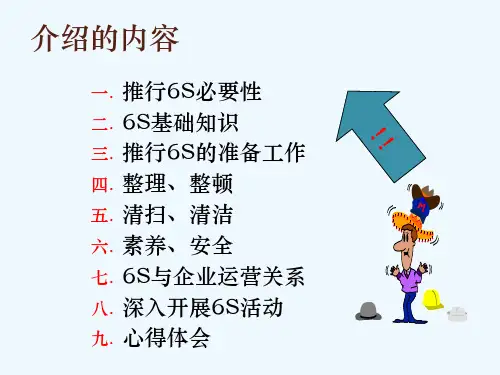 介绍的内容

一. 推行6S必要性
二. 6S基础知识
三. 推行6S的准备工作
四. 整理、整顿
五. 清扫、清洁
六. 素养、安全
七. 6S与企业运营关系
八. 深入开展6S活动
九. 心得体会

!!

M